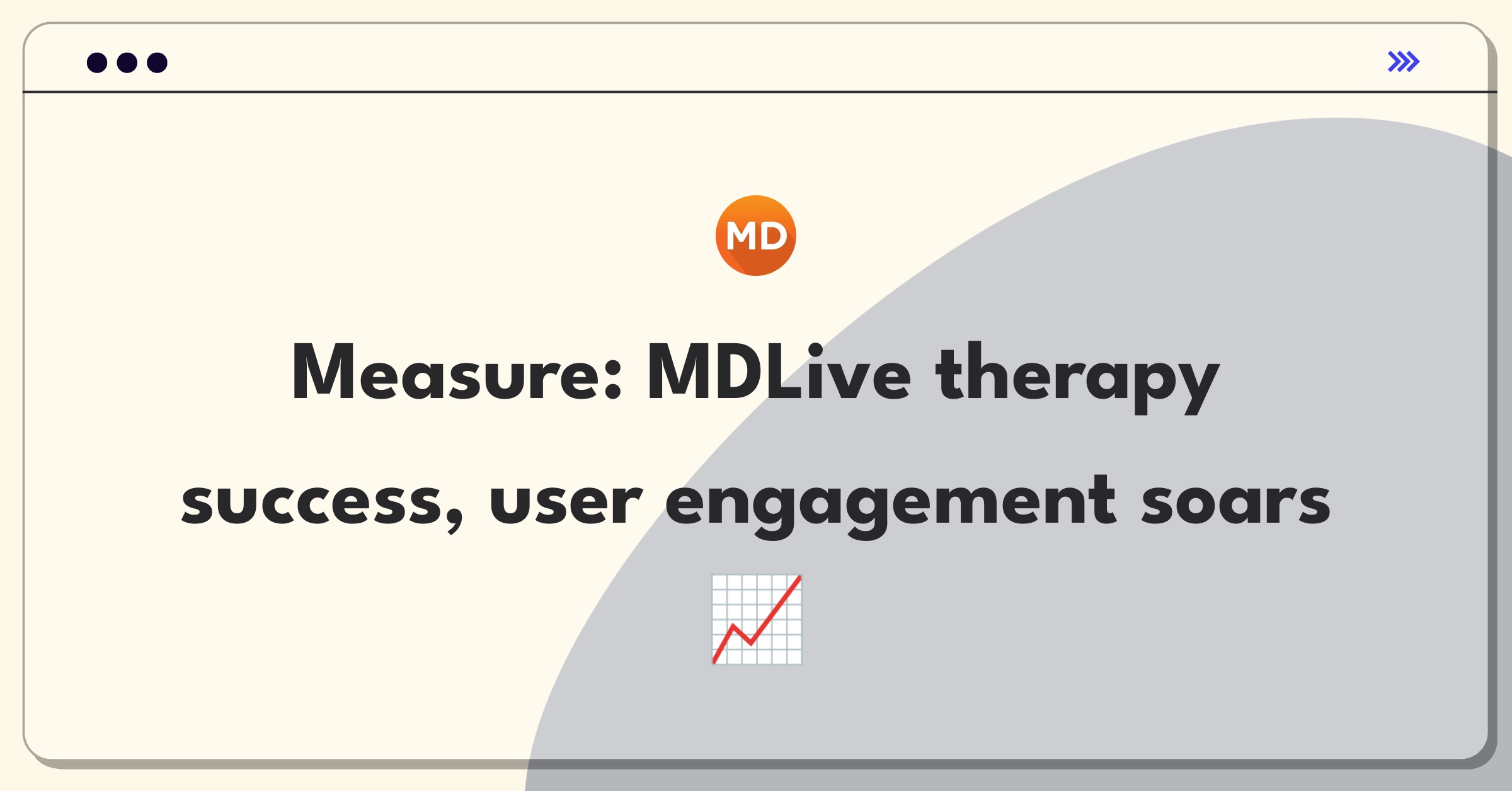 MD

Measure: MDLive therapy success, user engagement soars